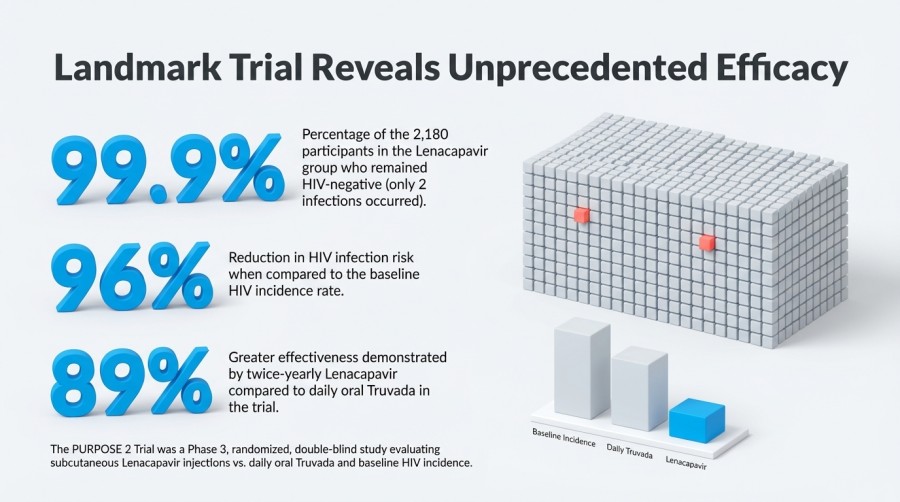 Landmark Trial Reveals Unprecedented Efficacy

99.9%

Percentage of the 2,180 participants in the Lenacapavir group who remained HIV-negative (only 2 infections occurred).

96%

Reduction in HIV infection risk when compared to the baseline HIV incidence rate.

89%

Greater effectiveness demonstrated by twice-yearly Lenacapavir compared to daily oral Truvada in the trial.

The PURPOSE 2 Trial was a Phase 3, randomized, double-blind study evaluating subcutaneous Lenacapavir injections vs. daily oral Truvada and baseline HIV incidence.

Baseline Incidence

Daily Truvada

Lenacapavir